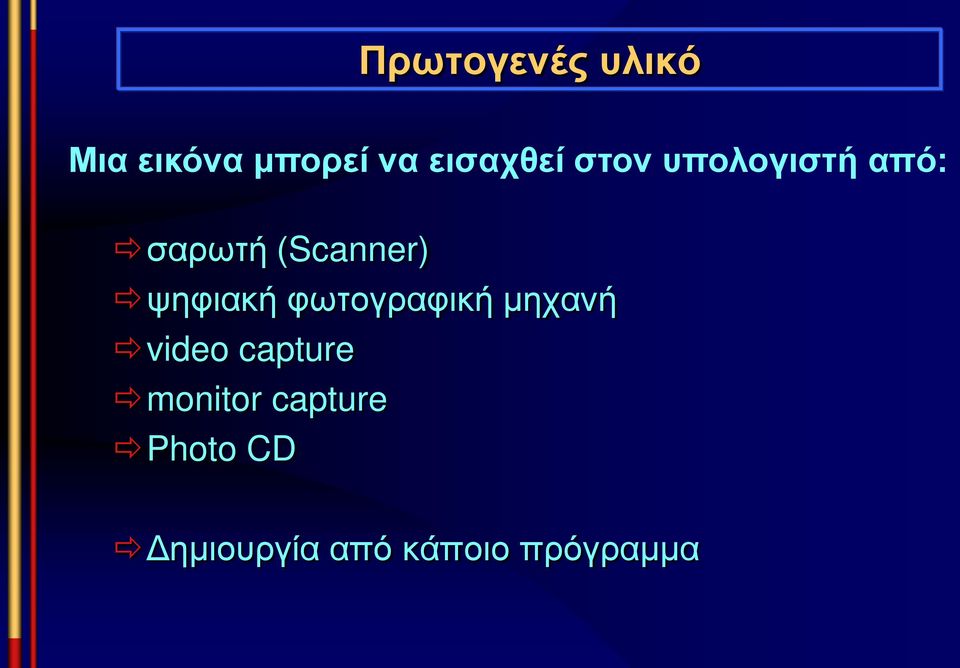 Πρωτογενές υλικό

Μια εικόνα μπορεί να εισαχθεί στον υπολογιστή από:

⇨ σαρωτή (Scanner)
⇨ ψηφιακή φωτογραφική μηχανή
⇨ video capture
⇨ monitor capture
⇨ Photo CD

⇨ Δημιουργία από κάποιο πρόγραμμα